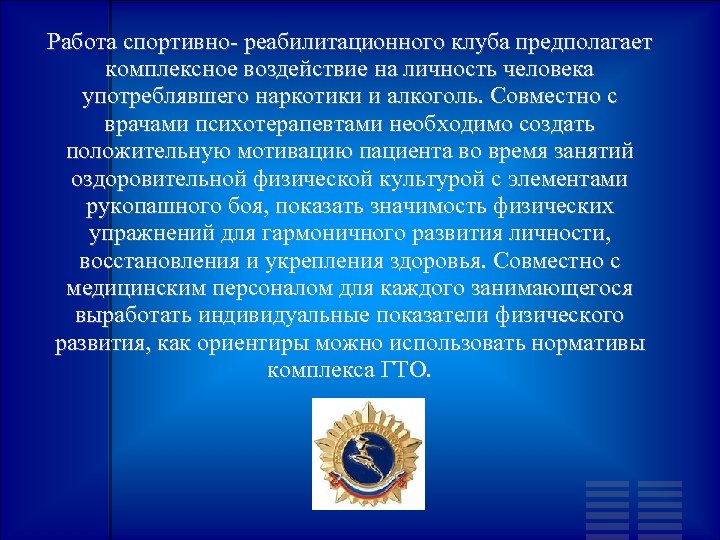 Работа спортивно- реабилитационного клуба предполагает комплексное воздействие на личность человека употреблявшего наркотики и алкоголь. Совместно с врачами психотерапевтами необходимо создать положительную мотивацию пациента во время занятий оздоровительной физической культурой с элементами рукопашного боя, показать значимость физических упражнений для гармоничного развития личности, восстановления и укрепления здоровья. Совместно с медицинским персоналом для каждого занимающегося выработать индивидуальные показатели физического развития, как ориентиры можно использовать нормативы комплекса ГТО.